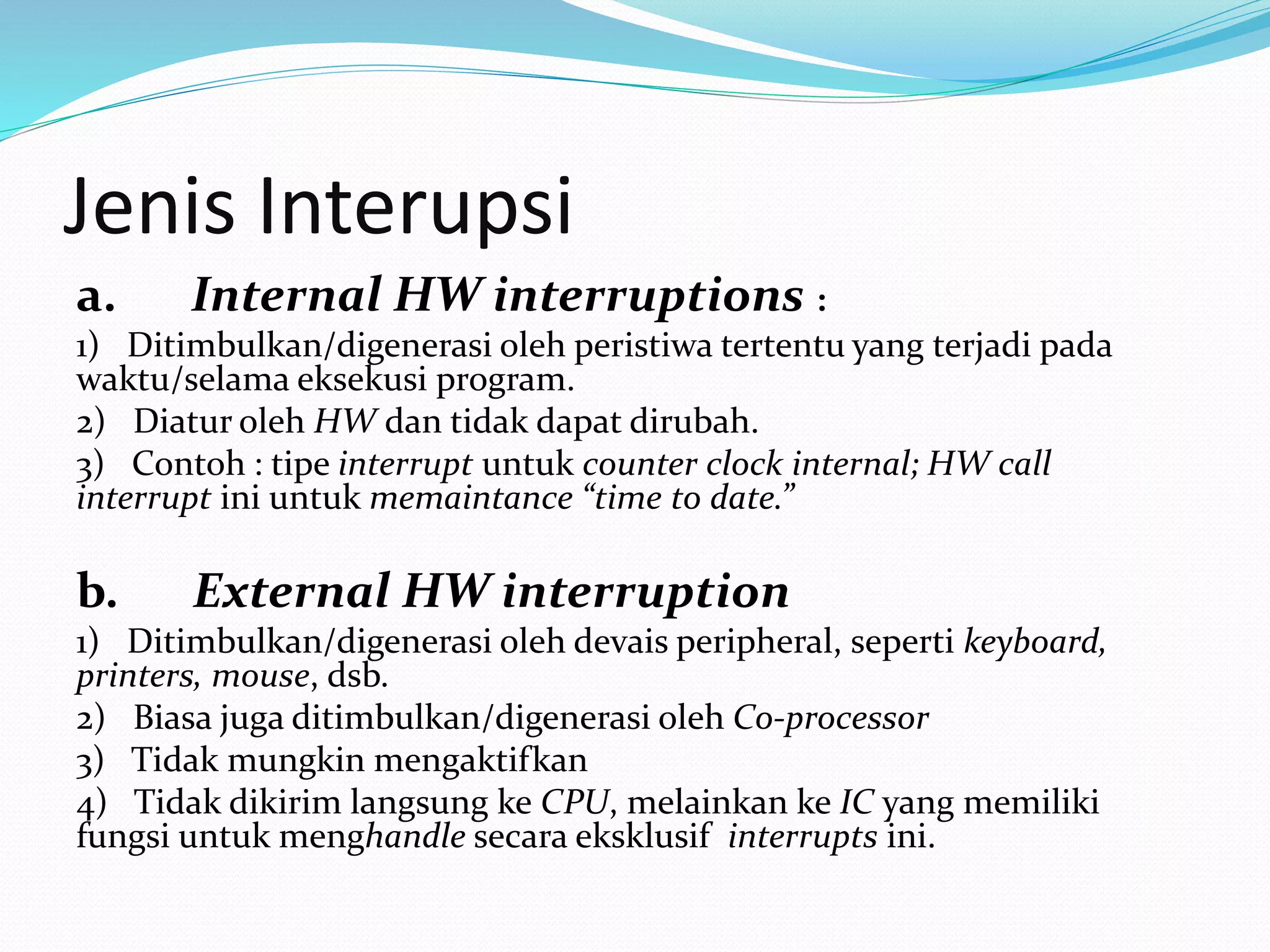 Jenis Interupsi

a. Internal HW interruptions :

1) Ditimbulkan/digenerasi oleh peristiwa tertentu yang terjadi pada waktu/selama eksekusi program.

2) Diatur oleh HW dan tidak dapat dirubah.

3) Contoh : tipe interrupt untuk counter clock internal; HW call interrupt ini untuk memaintance “time to date.”

b. External HW interruption

1) Ditimbulkan/digenerasi oleh devais peripheral, seperti keyboard, printers, mouse, dsb.

2) Biasa juga ditimbulkan/digenerasi oleh Co-processor

3) Tidak mungkin mengaktifkan

4) Tidak dikirim langsung ke CPU, melainkan ke IC yang memiliki fungsi untuk menghandle secara eksklusif interrupts ini.